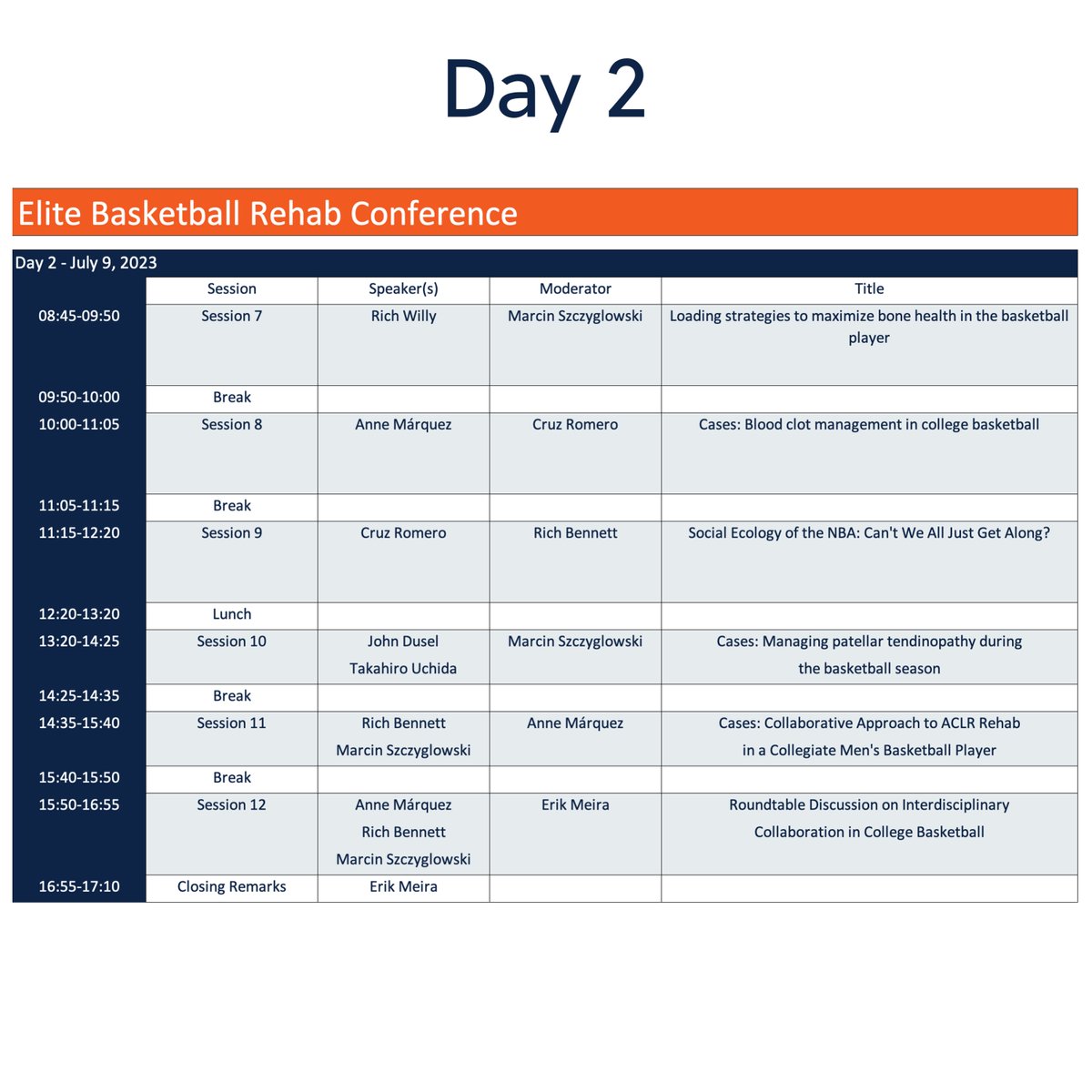 Day 2

Elite Basketball Rehab Conference

Day 2 - July 9, 2023

| | Session | Speaker(s) | Moderator | Title |
|---|---|---|---|---|
| 08:45-09:50 | Session 7 | Rich Willy | Marcin Szczyglowski | Loading strategies to maximize bone health in the basketball player |
| 09:50-10:00 | Break | | | |
| 10:00-11:05 | Session 8 | Anne Márquez | Cruz Romero | Cases: Blood clot management in college basketball |
| 11:05-11:15 | Break | | | |
| 11:15-12:20 | Session 9 | Cruz Romero | Rich Bennett | Social Ecology of the NBA: Can't We All Just Get Along? |
| 12:20-13:20 | Lunch | | | |
| 13:20-14:25 | Session 10 | John Dusel Takahiro Uchida | Marcin Szczyglowski | Cases: Managing patellar tendinopathy during the basketball season |
| 14:25-14:35 | Break | | | |
| 14:35-15:40 | Session 11 | Rich Bennett Marcin Szczyglowski | Anne Márquez | Cases: Collaborative Approach to ACLR Rehab in a Collegiate Men's Basketball Player |
| 15:40-15:50 | Break | | | |
| 15:50-16:55 | Session 12 | Anne Márquez Rich Bennett Marcin Szczyglowski | Erik Meira | Roundtable Discussion on Interdisciplinary Collaboration in College Basketball |
| 16:55-17:10 | Closing Remarks | Erik Meira | | |